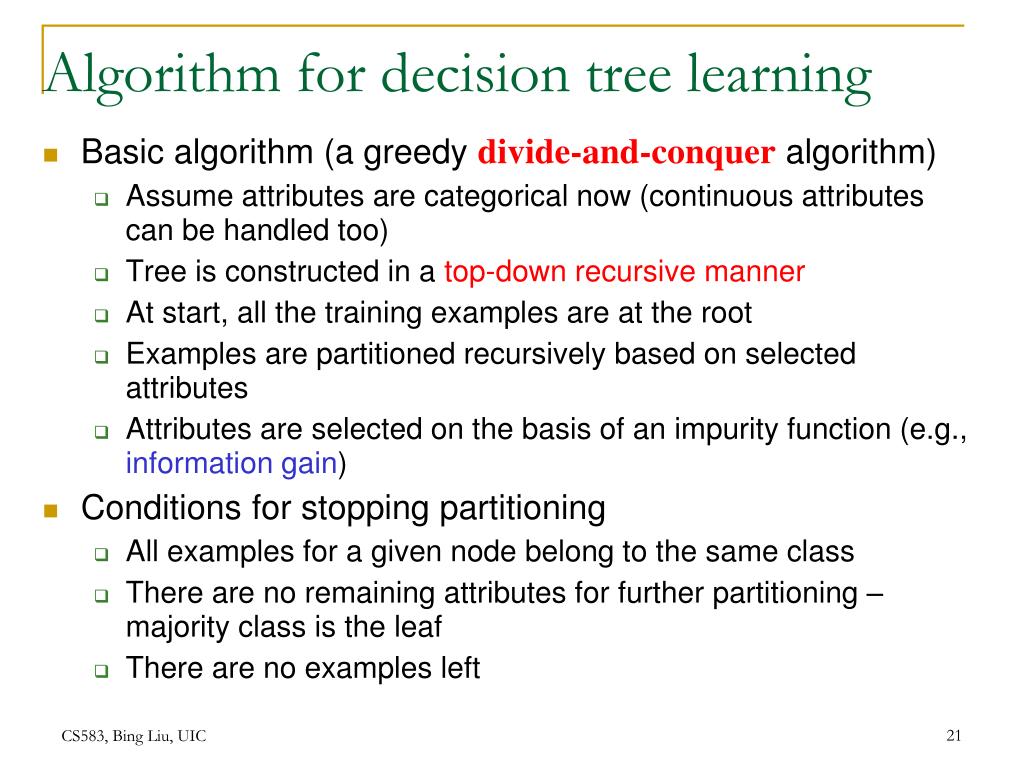 Algorithm for decision tree learning

Basic algorithm (a greedy divide-and-conquer algorithm)

Assume attributes are categorical now (continuous attributes can be handled too)

Tree is constructed in a top-down recursive manner

At start, all the training examples are at the root

Examples are partitioned recursively based on selected attributes

Attributes are selected on the basis of an impurity function (e.g., information gain)

Conditions for stopping partitioning

All examples for a given node belong to the same class

There are no remaining attributes for further partitioning – majority class is the leaf

There are no examples left

CS583, Bing Liu, UIC

21